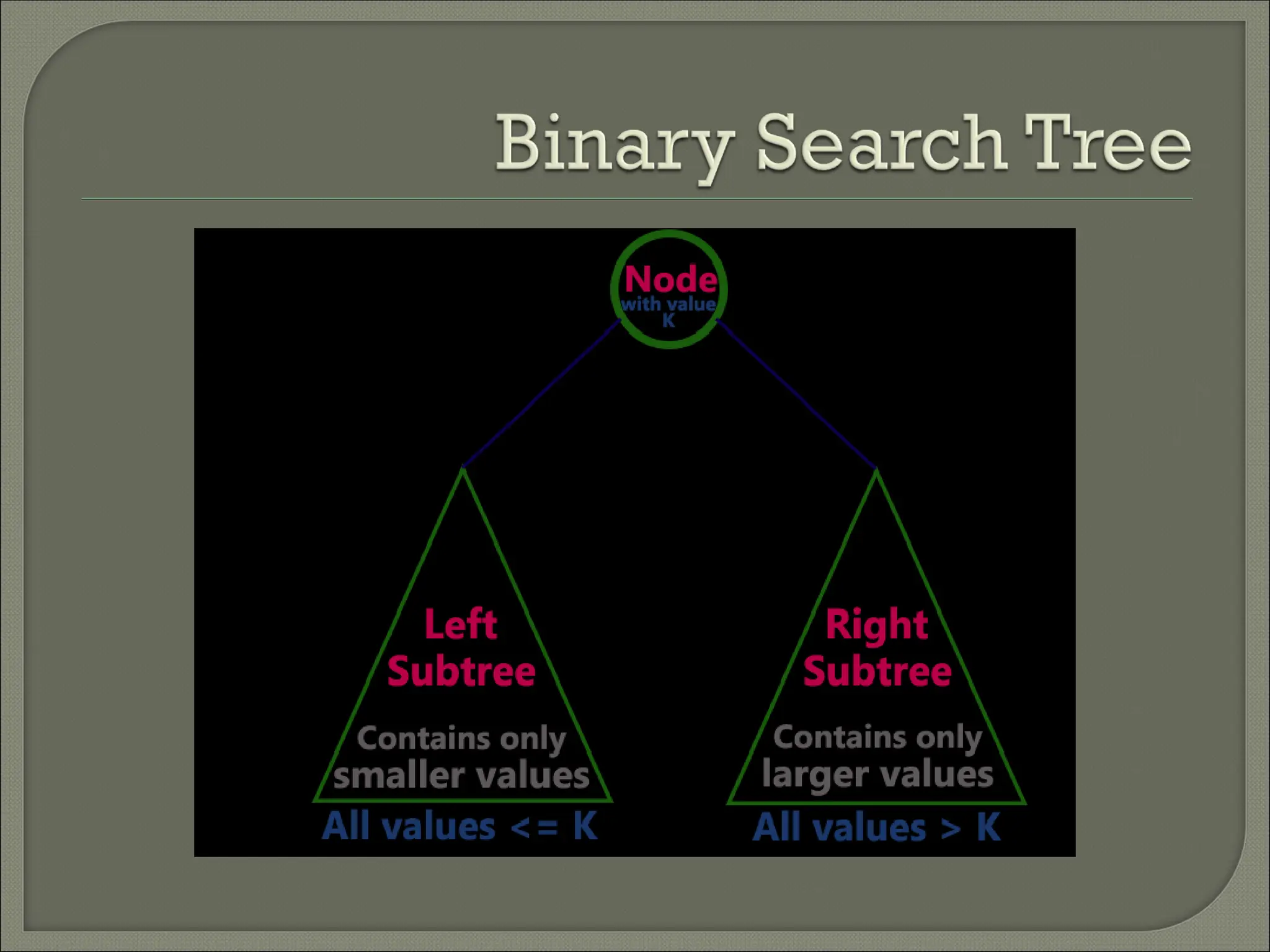 Binary Search Tree

Node
with value
K

Left
Subtree

Contains only
smaller values

All values <= K

Right
Subtree

Contains only
larger values

All values > K